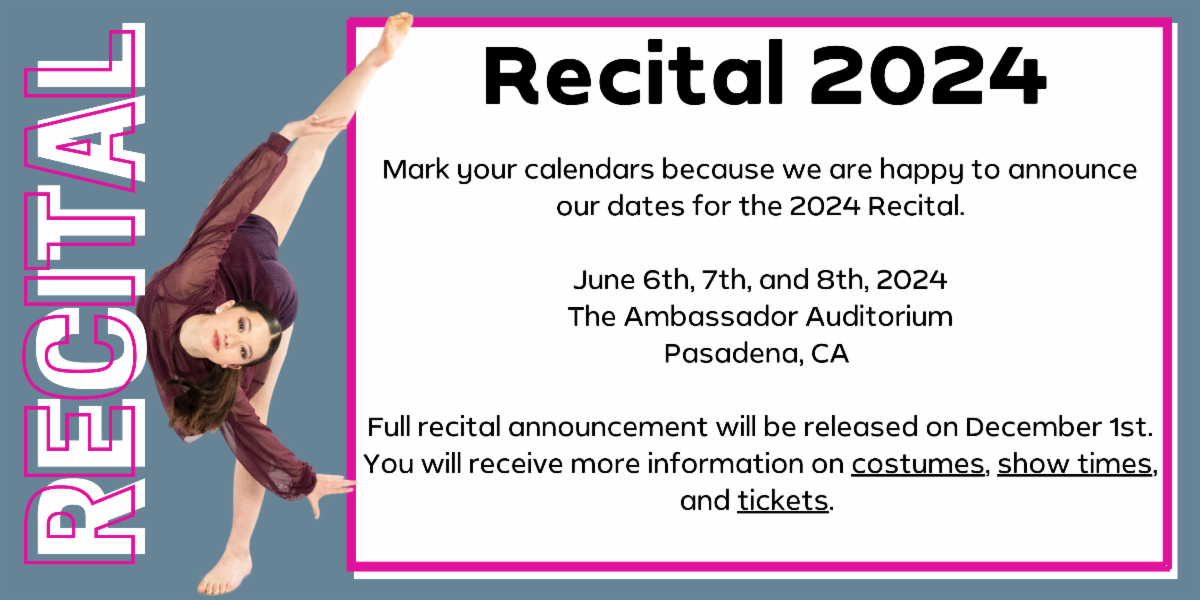 RECITAL

Recital 2024

Mark your calendars because we are happy to announce our dates for the 2024 Recital.

June 6th, 7th, and 8th, 2024
The Ambassador Auditorium
Pasadena, CA

Full recital announcement will be released on December 1st. You will receive more information on costumes, show times, and tickets.